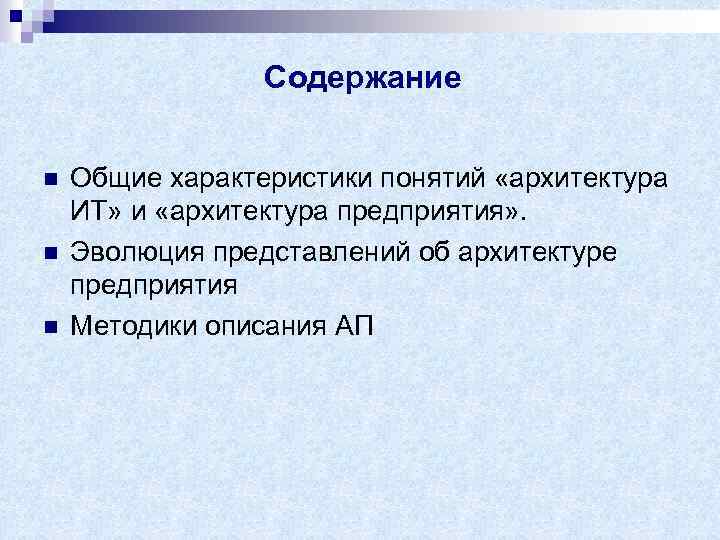 Содержание

Общие характеристики понятий «архитектура ИТ» и «архитектура предприятия».

Эволюция представлений об архитектуре предприятия

Методики описания АП